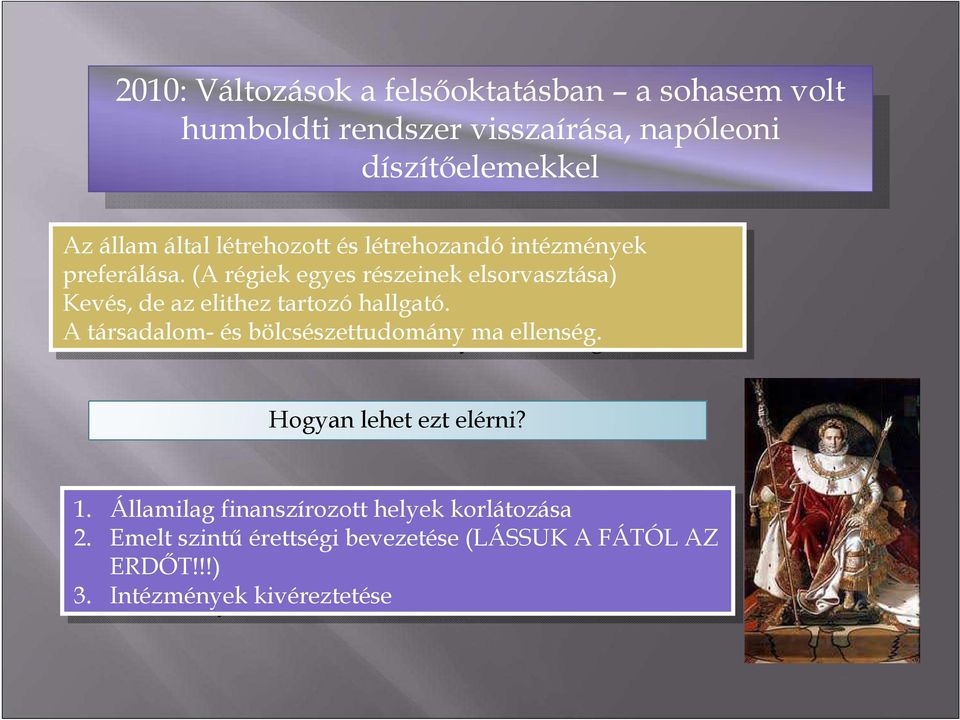 2010: Változások a felsőoktatásban – a sohasem volt humboldti rendszer visszaírása, napóleoni díszítőelemekkel

Az állam által létrehozott és létrehozandó intézmények preferálása. (A régiek egyes részeinek elsorvasztása)
Kevés, de az elithez tartozó hallgató.
A társadalom- és bölcsészettudomány ma ellenség.

Hogyan lehet ezt elérni?

1. Államilag finanszírozott helyek korlátozása
2. Emelt szintű érettségi bevezetése (LÁSSUK A FÁTÓL AZ ERDŐT!!!)
3. Intézmények kivéreztetése